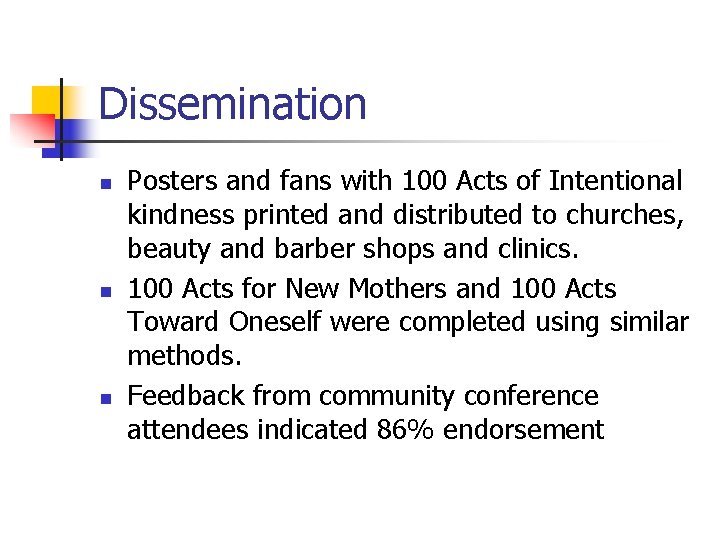 Dissemination

- Posters and fans with 100 Acts of Intentional kindness printed and distributed to churches, beauty and barber shops and clinics.
- 100 Acts for New Mothers and 100 Acts Toward Oneself were completed using similar methods.
- Feedback from community conference attendees indicated 86% endorsement